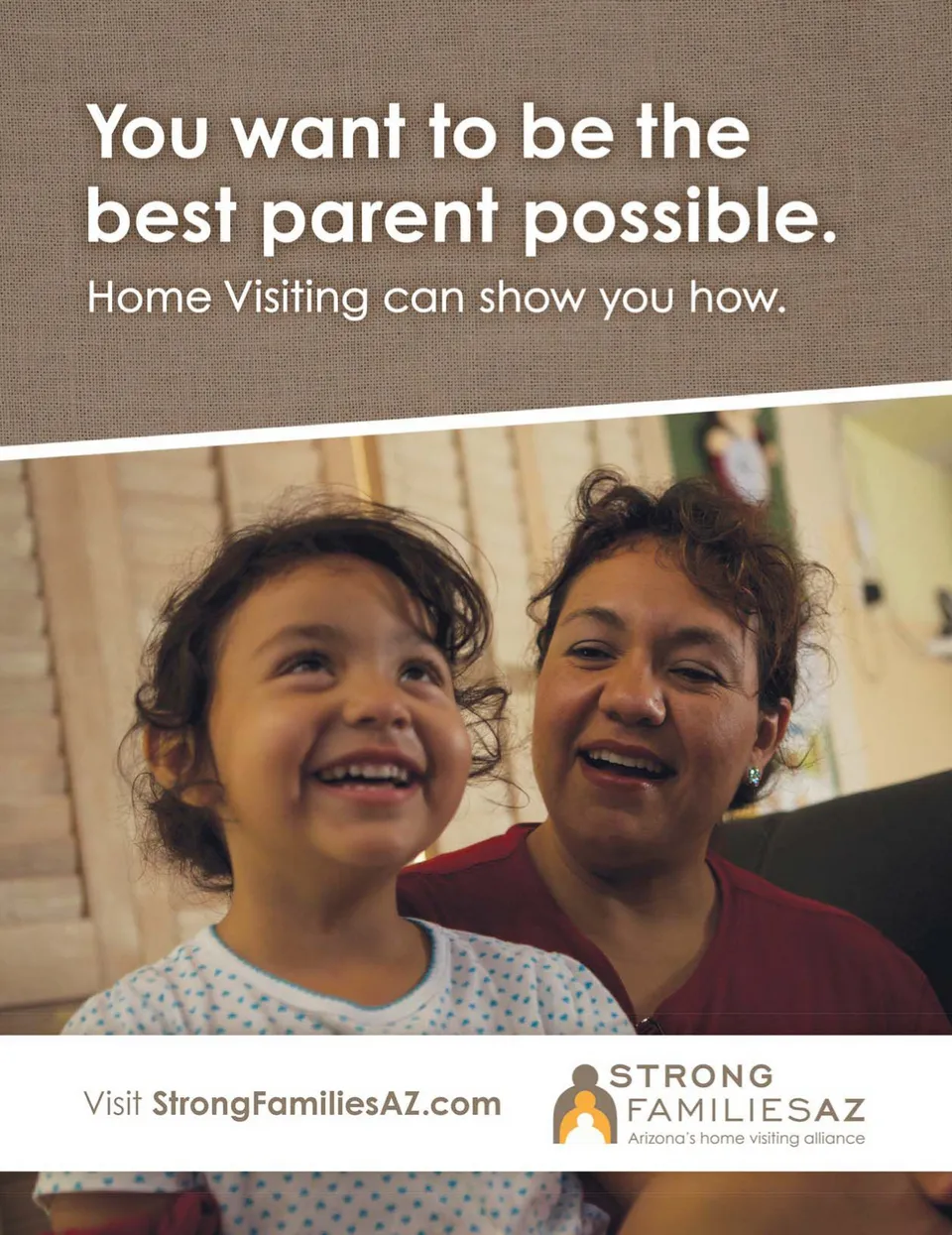 You want to be the best parent possible.

Home Visiting can show you how.

Visit StrongFamiliesAZ.com

STRONG FAMILIESAZ
Arizona's home visiting alliance